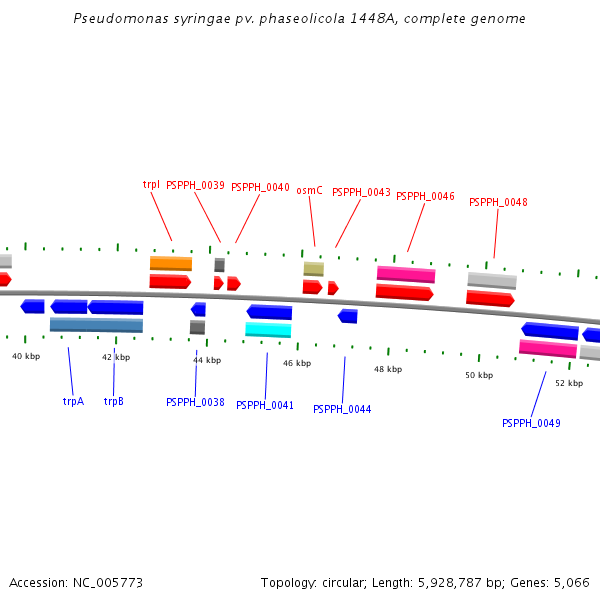 Pseudomonas syringae pv. phaseolicola 1448A, complete genome

trpI PSPPH_0039 PSPPH_0040 osmC PSPPH_0043 PSPPH_0046 PSPPH_0048

40 kbp 42 kbp 44 kbp 46 kbp 48 kbp 50 kbp 52 kbp

trpA trpB PSPPH_0038 PSPPH_0041 PSPPH_0044 PSPPH_0049

Accession: NC_005773

Topology: circular; Length: 5,928,787 bp; Genes: 5,066